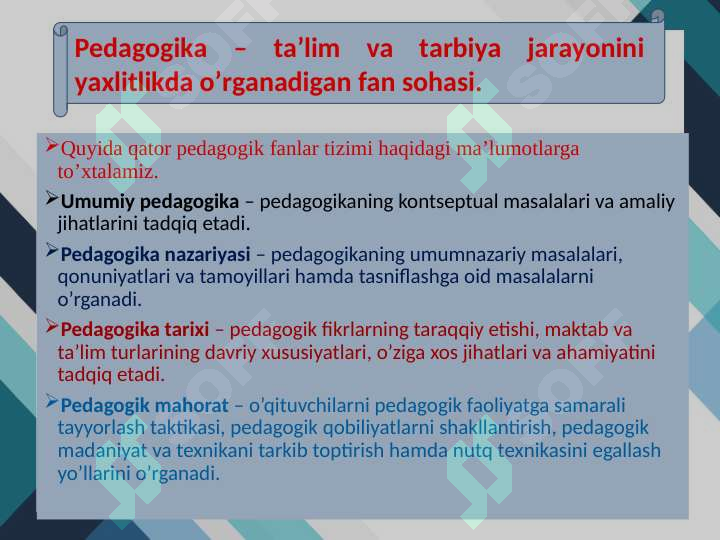 Pedagogika – ta’lim va tarbiya jarayonini yaxlitlikda o’rganadigan fan sohasi.

➢Quyida qator pedagogik fanlar tizimi haqidagi ma’lumotlarga to’xtalamiz.

➢Umumiy pedagogika – pedagogikaning kontseptual masalalari va amaliy jihatlarini tadqiq etadi.

➢Pedagogika nazariyasi – pedagogikaning umumnazariy masalalari, qonuniyatlari va tamoyillari hamda tasniflashga oid masalalarni o’rganadi.

➢Pedagogika tarixi – pedagogik fikrlarning taraqqiy etishi, maktab va ta’lim turlarining davriy xususiyatlari, o’ziga xos jihatlari va ahamiyatini tadqiq etadi.

➢Pedagogik mahorat – o’qituvchilarni pedagogik faoliyatga samarali tayyorlash taktikasi, pedagogik qobiliyatlarni shakllantirish, pedagogik madaniyat va texnikani tarkib toptirish hamda nutq texnikasini egallash yo’llarini o’rganadi.